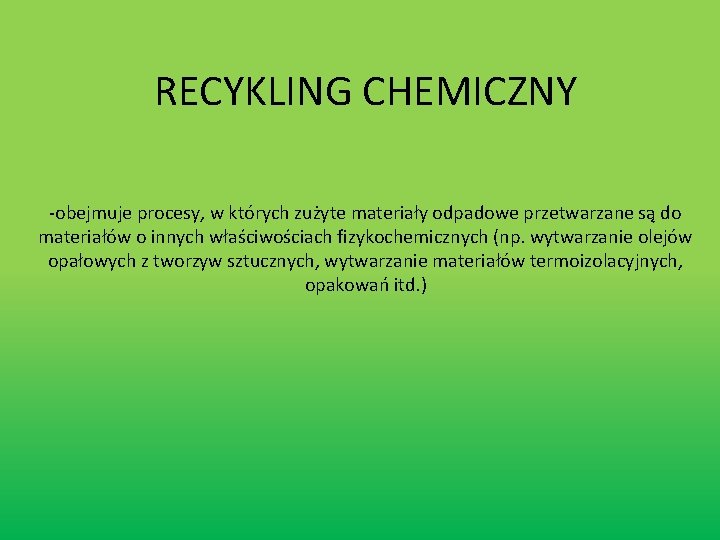 RECYKLING CHEMICZNY

-obejmuje procesy, w których zużyte materiały odpadowe przetwarzane są do materiałów o innych właściwościach fizykochemicznych (np. wytwarzanie olejów opałowych z tworzyw sztucznych, wytwarzanie materiałów termoizolacyjnych, opakowań itd.)